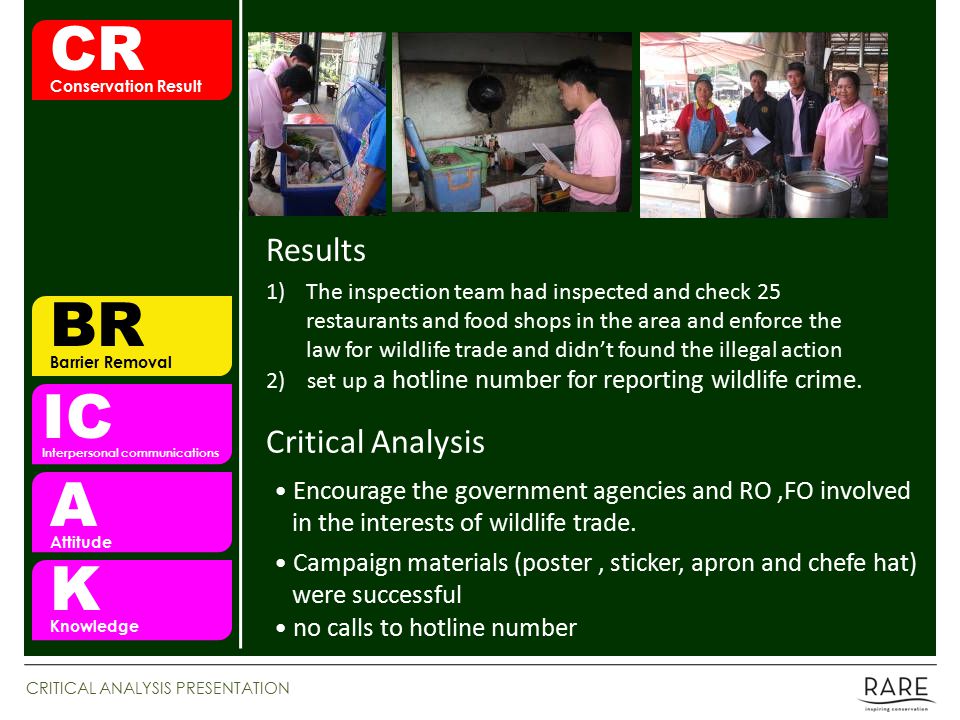 CR
Conservation Result

BR
Barrier Removal

IC
Interpersonal communications

A
Attitude

K
Knowledge

Results

1) The inspection team had inspected and check 25 restaurants and food shops in the area and enforce the law for wildlife trade and didn't found the illegal action
2) set up a hotline number for reporting wildlife crime.

Critical Analysis

• Encourage the government agencies and RO ,FO involved in the interests of wildlife trade.
• Campaign materials (poster , sticker, apron and chefe hat) were successful
• no calls to hotline number

CRITICAL ANALYSIS PRESENTATION

RARE
inspiring conservation